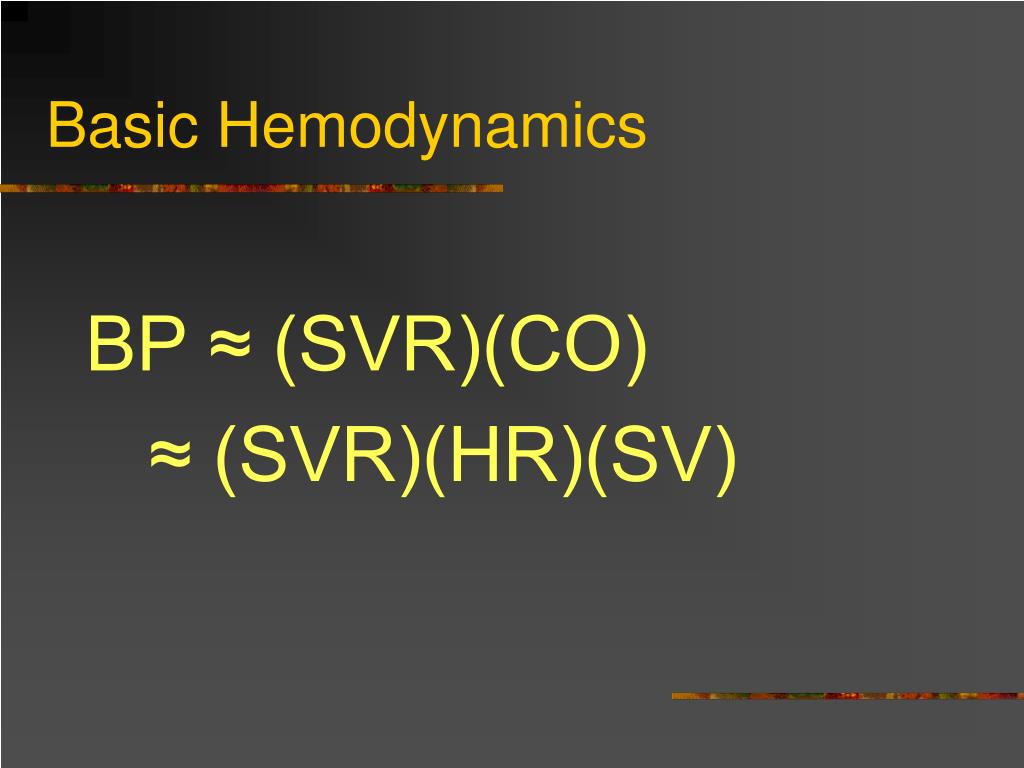 Basic Hemodynamics

BP ≈ (SVR)(CO)
≈ (SVR)(HR)(SV)